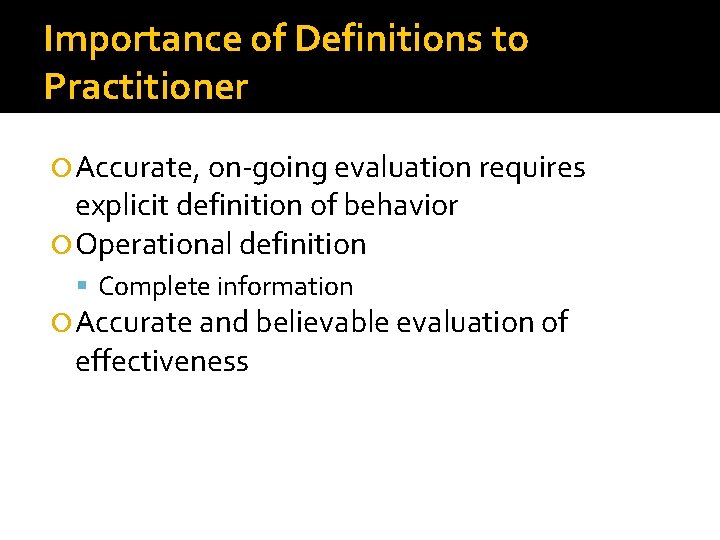 Importance of Definitions to Practitioner

Accurate, on-going evaluation requires explicit definition of behavior

Operational definition

Complete information

Accurate and believable evaluation of effectiveness